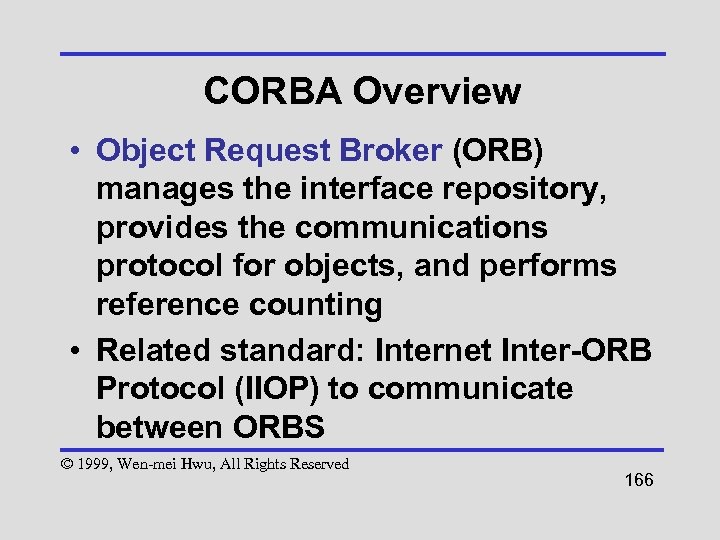 CORBA Overview

• Object Request Broker (ORB) manages the interface repository, provides the communications protocol for objects, and performs reference counting

• Related standard: Internet Inter-ORB Protocol (IIOP) to communicate between ORBS

© 1999, Wen-mei Hwu, All Rights Reserved

166